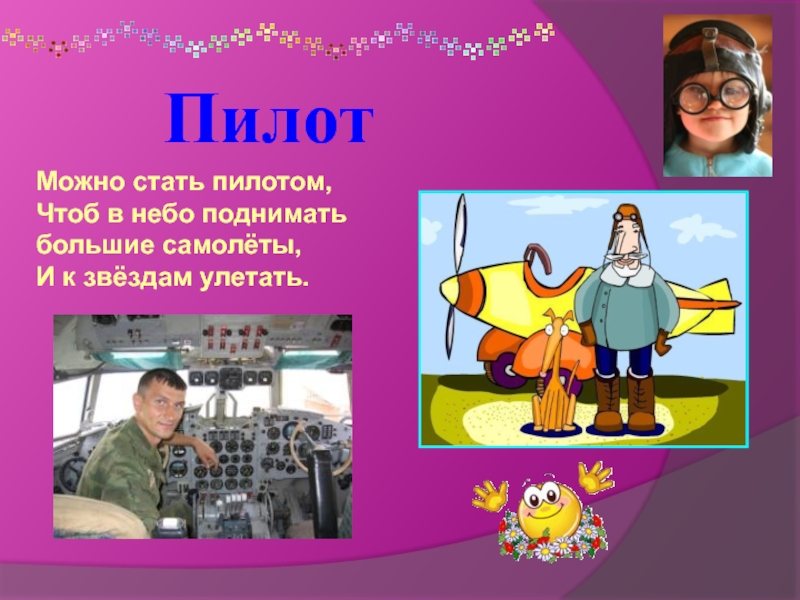 Пилот

Можно стать пилотом,
Чтоб в небо поднимать
большие самолёты,
И к звёздам улетать.